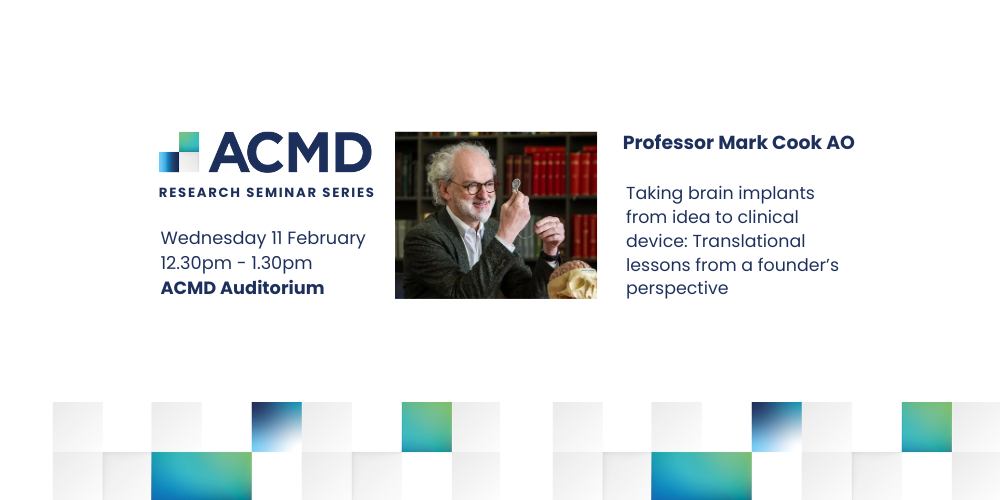 ACMD
RESEARCH SEMINAR SERIES

Wednesday 11 February
12.30pm - 1.30pm
ACMD Auditorium

Professor Mark Cook AO

Taking brain implants from idea to clinical device: Translational lessons from a founder's perspective